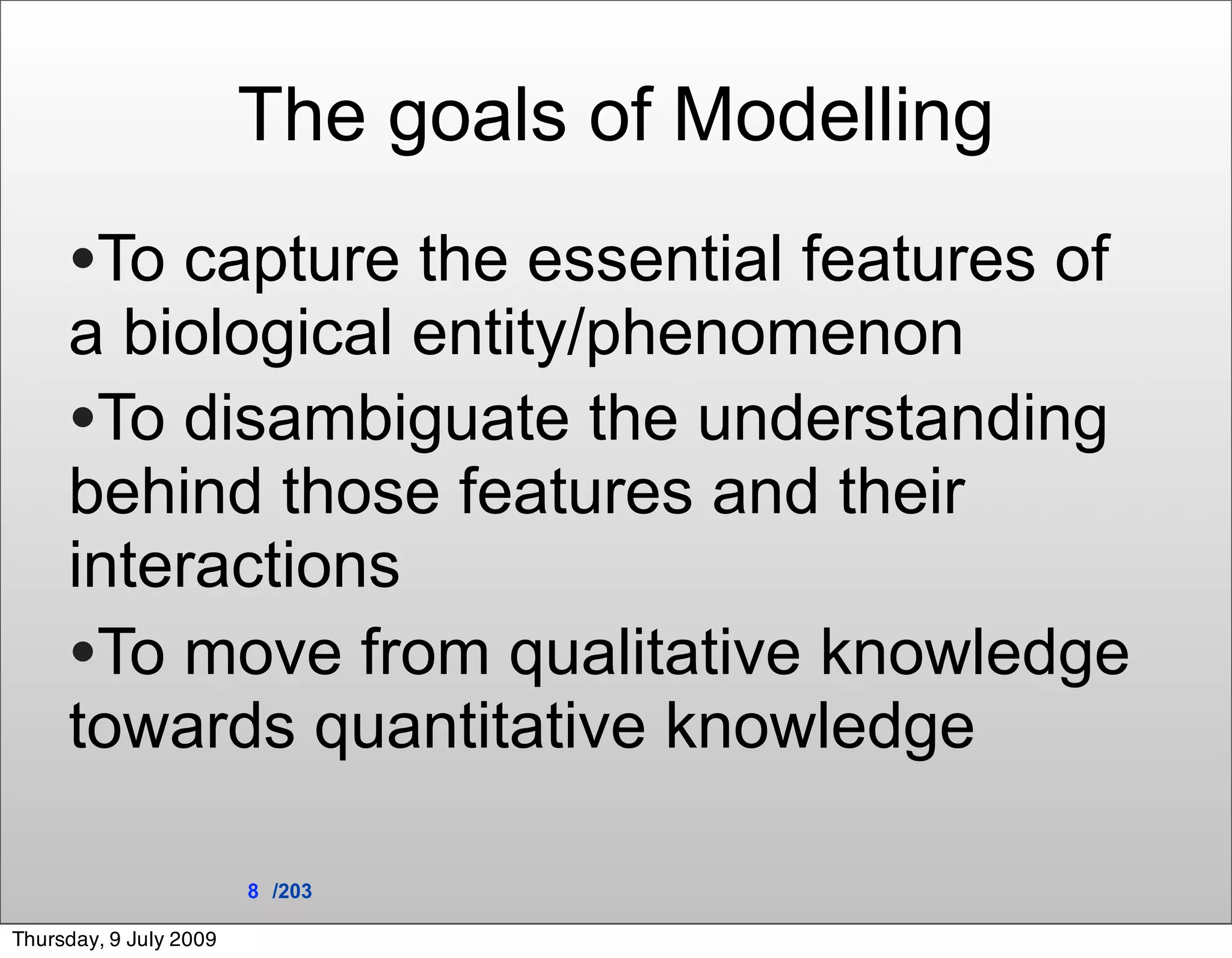 The goals of Modelling

•To capture the essential features of a biological entity/phenomenon

•To disambiguate the understanding behind those features and their interactions

•To move from qualitative knowledge towards quantitative knowledge

8 /203

Thursday, 9 July 2009